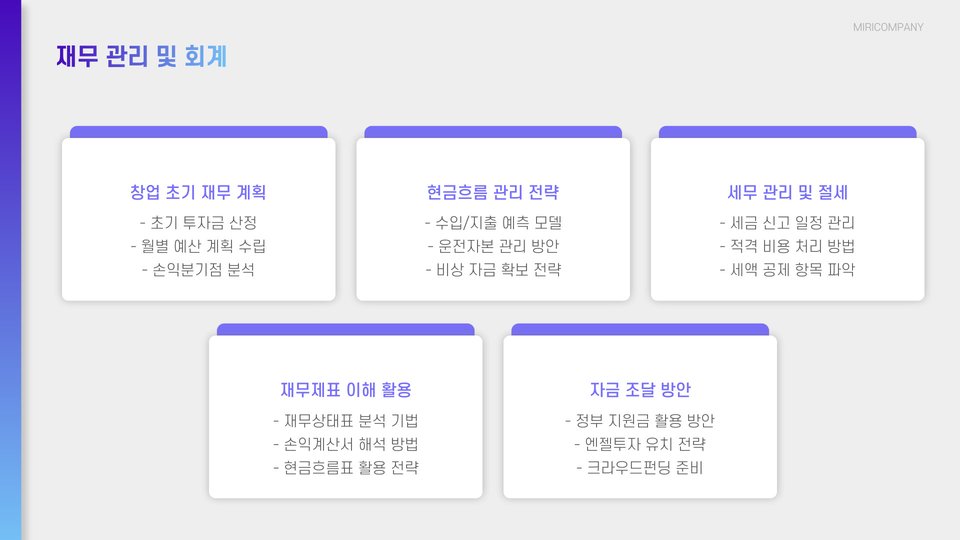 MIRICOMPANY

재무 관리 및 회계

창업 초기 재무 계획
- 초기 투자금 산정
- 월별 예산 계획 수립
- 손익분기점 분석

현금흐름 관리 전략
- 수입/지출 예측 모델
- 운전자본 관리 방안
- 비상 자금 확보 전략

세무 관리 및 절세
- 세금 신고 일정 관리
- 적격 비용 처리 방법
- 세액 공제 항목 파악

재무제표 이해 활용
- 재무상태표 분석 기법
- 손익계산서 해석 방법
- 현금흐름표 활용 전략

자금 조달 방안
- 정부 지원금 활용 방안
- 엔젤투자 유치 전략
- 크라우드펀딩 준비